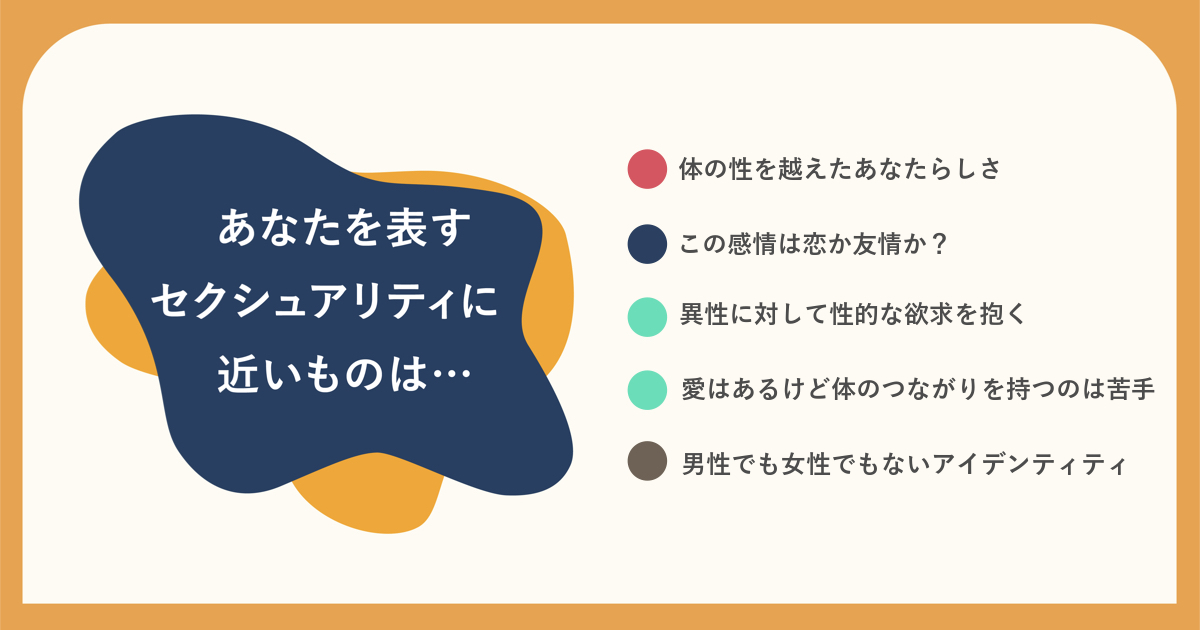 あなたを表す
セクシュアリティに
近いものは…

体の性を越えたあなたらしさ

この感情は恋か友情か？

異性に対して性的な欲求を抱く

愛はあるけど体のつながりを持つのは苦手

男性でも女性でもないアイデンティティ